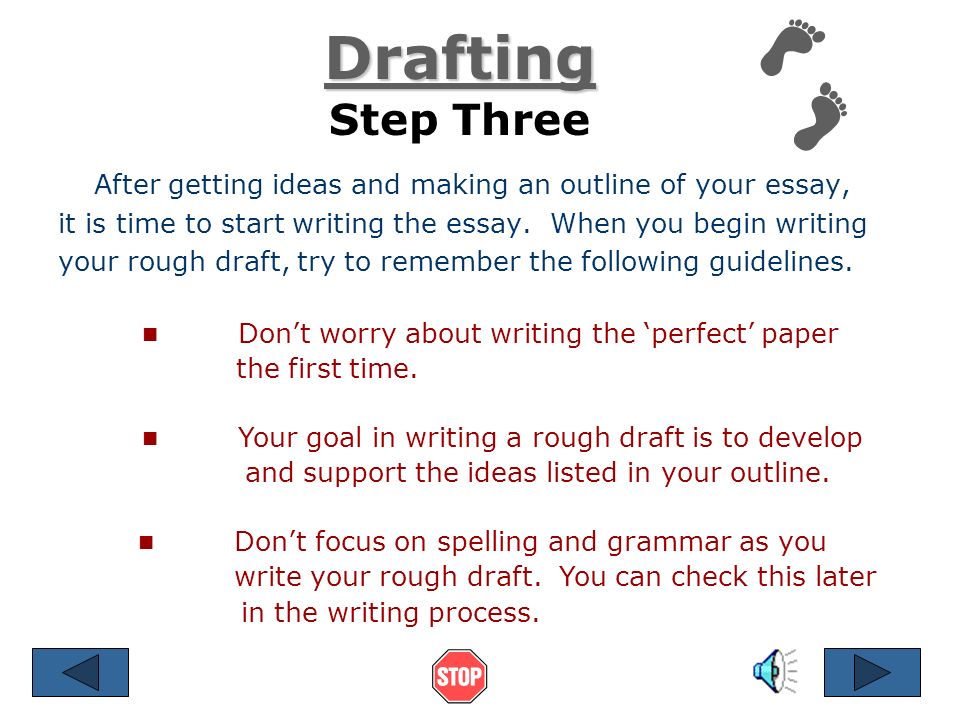 Drafting
Step Three

After getting ideas and making an outline of your essay, it is time to start writing the essay. When you begin writing your rough draft, try to remember the following guidelines.

▪ Don’t worry about writing the ‘perfect’ paper the first time.

▪ Your goal in writing a rough draft is to develop and support the ideas listed in your outline.

▪ Don’t focus on spelling and grammar as you write your rough draft. You can check this later in the writing process.

STOP